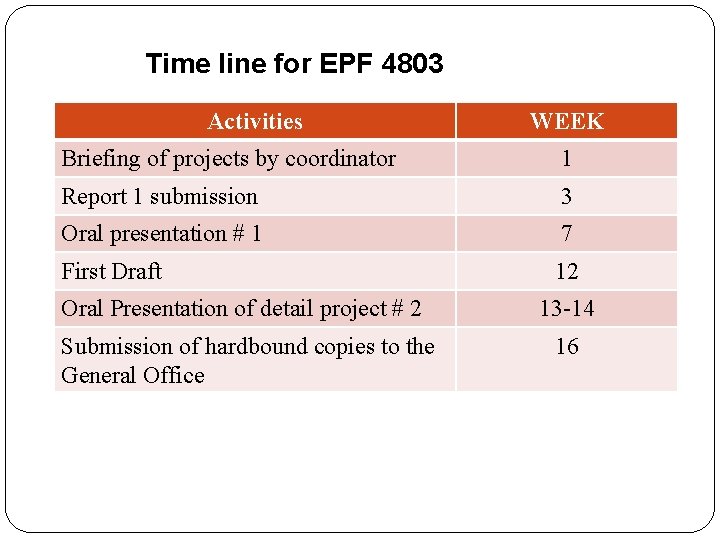 Time line for EPF 4803

| Activities | WEEK |
|---|---|
| Briefing of projects by coordinator | 1 |
| Report 1 submission | 3 |
| Oral presentation # 1 | 7 |
| First Draft | 12 |
| Oral Presentation of detail project # 2 | 13-14 |
| Submission of hardbound copies to the General Office | 16 |